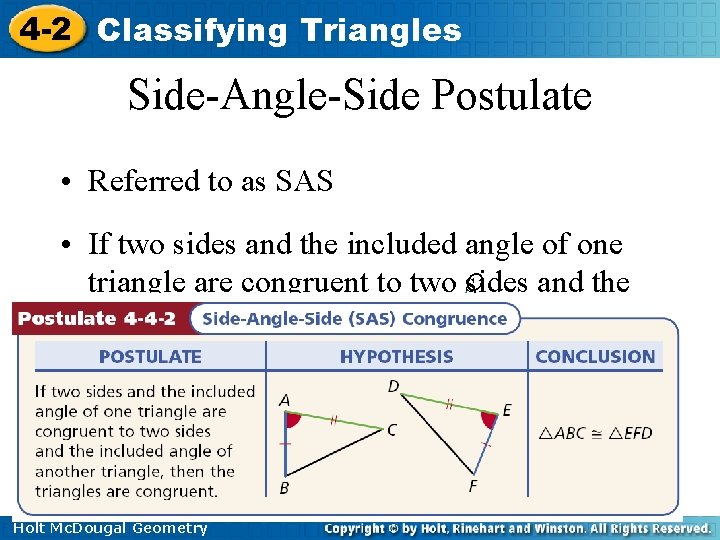 4-2 Classifying Triangles

Side-Angle-Side Postulate

• Referred to as SAS

• If two sides and the included angle of one triangle are congruent to two sides and the

Postulate 4-4-2 Side-Angle-Side (SAS) Congruence

| POSTULATE | HYPOTHESIS | CONCLUSION |
|---|---|---|
| If two sides and the included angle of one triangle are congruent to two sides and the included angle of another triangle, then the triangles are congruent. | A C B D E F | $\triangle ABC \cong \triangle EFD$ |

Holt McDougal Geometry

Copyright © by Holt, Rinehart and Winston. All Rights Reserved.